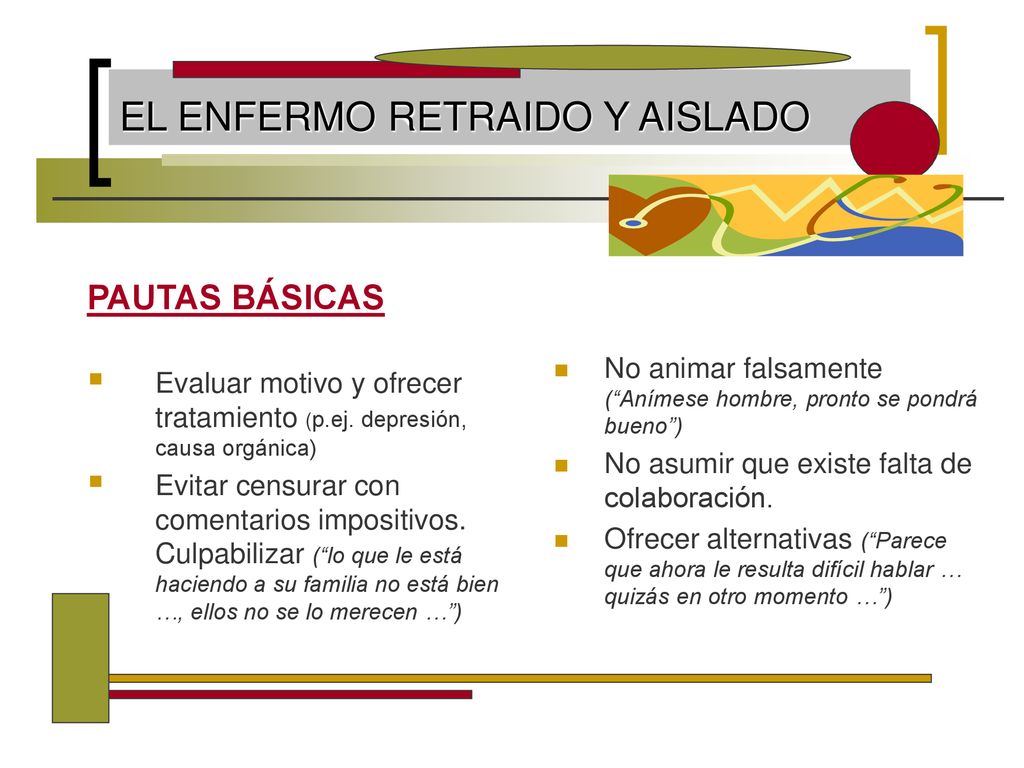 EL ENFERMO RETRAIDO Y AISLADO

PAUTAS BÁSICAS

Evaluar motivo y ofrecer tratamiento (p.ej. depresión, causa orgánica)

Evitar censurar con comentarios impositivos. Culpabilizar (“lo que le está haciendo a su familia no está bien …, ellos no se lo merecen …”)

No animar falsamente (“Anímese hombre, pronto se pondrá bueno”)

No asumir que existe falta de colaboración.

Ofrecer alternativas (“Parece que ahora le resulta difícil hablar … quizás en otro momento …”)